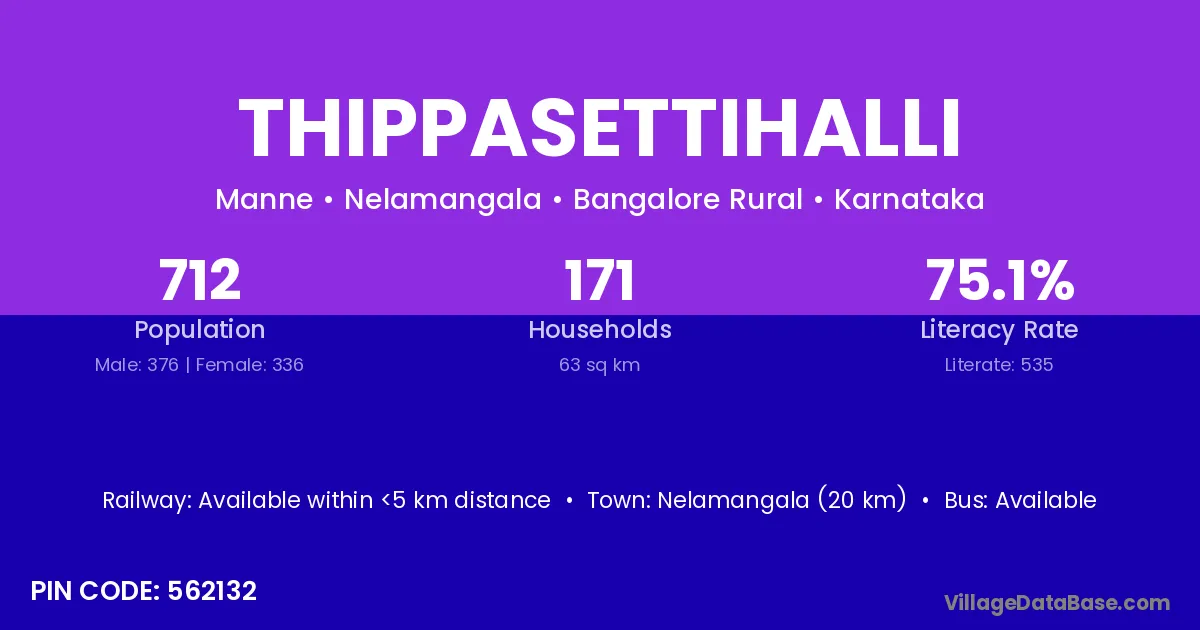 THIPPASETTIHALLI

Manne • Nelamangala • Bangalore Rural • Karnataka

712
Population
Male: 376 | Female: 336

171
Households
63 sq km

75.1%
Literacy Rate
Literate: 535

Railway: Available within <5 km distance • Town: Nelamangala (20 km) • Bus: Available

PIN CODE: 562132

VillageDataBase.com